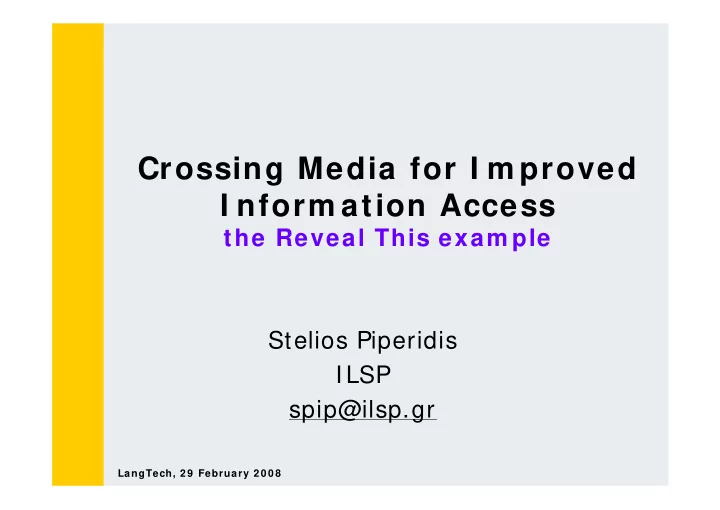 Crossing Media for Improved Information Access
the Reveal This example

Stelios Piperidis
ILSP
spip@ilsp.gr

LangTech, 29 February 2008